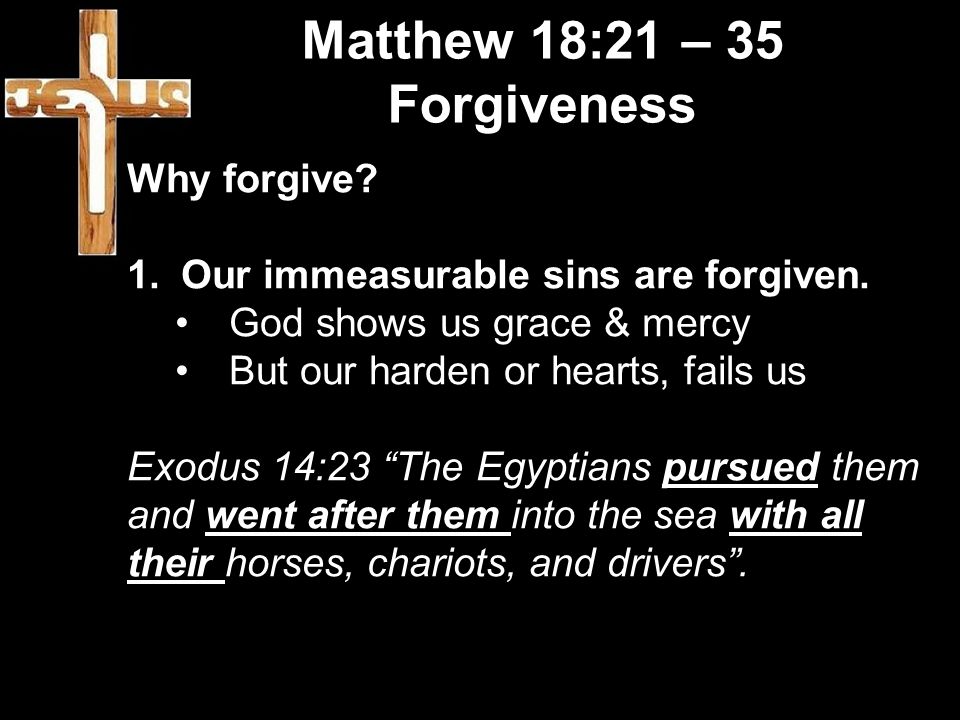 JESUS

Matthew 18:21 – 35
Forgiveness

Why forgive?

1. Our immeasurable sins are forgiven.
• God shows us grace & mercy
• But our harden or hearts, fails us

Exodus 14:23 “The Egyptians pursued them and went after them into the sea with all their horses, chariots, and drivers”.